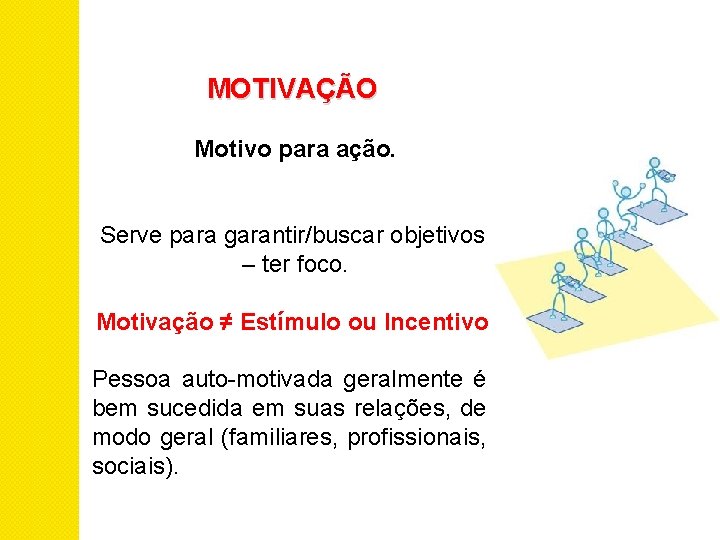 MOTIVAÇÃO

Motivo para ação.

Serve para garantir/buscar objetivos – ter foco.

Motivação ≠ Estímulo ou Incentivo

Pessoa auto-motivada geralmente é bem sucedida em suas relações, de modo geral (familiares, profissionais, sociais).